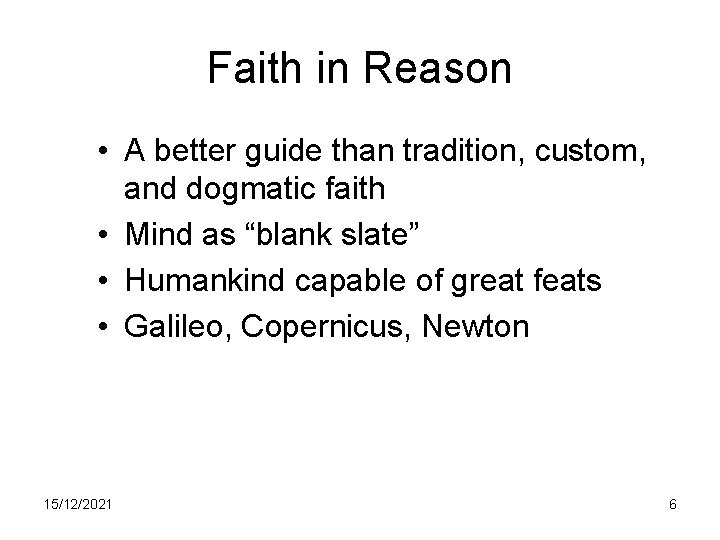 Faith in Reason

• A better guide than tradition, custom, and dogmatic faith
• Mind as “blank slate”
• Humankind capable of great feats
• Galileo, Copernicus, Newton

15/12/2021

6